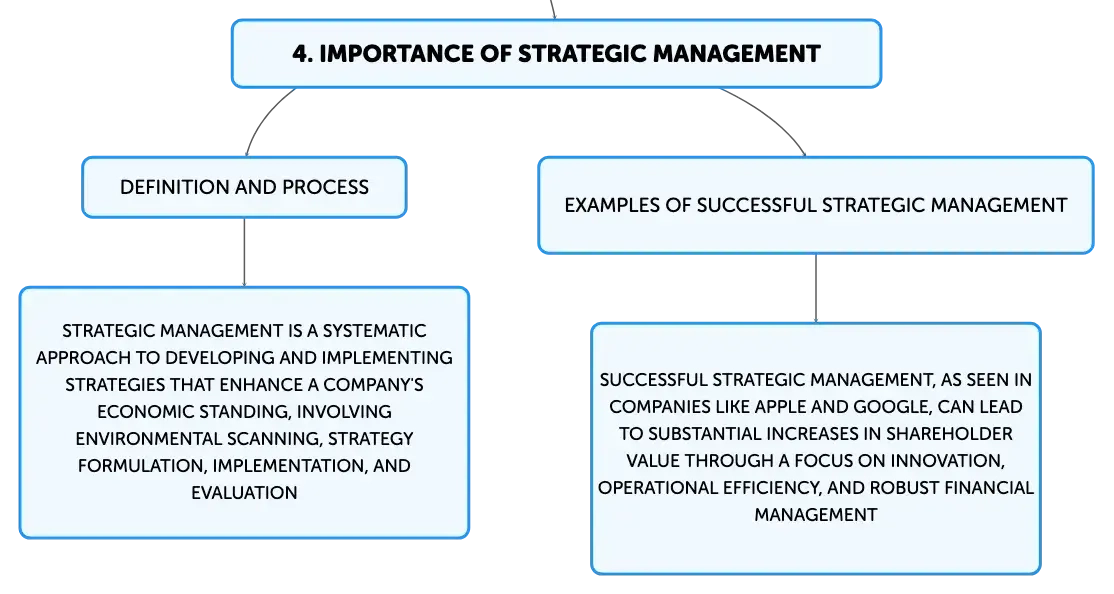 4. IMPORTANCE OF STRATEGIC MANAGEMENT

DEFINITION AND PROCESS

STRATEGIC MANAGEMENT IS A SYSTEMATIC APPROACH TO DEVELOPING AND IMPLEMENTING STRATEGIES THAT ENHANCE A COMPANY'S ECONOMIC STANDING, INVOLVING ENVIRONMENTAL SCANNING, STRATEGY FORMULATION, IMPLEMENTATION, AND EVALUATION

EXAMPLES OF SUCCESSFUL STRATEGIC MANAGEMENT

SUCCESSFUL STRATEGIC MANAGEMENT, AS SEEN IN COMPANIES LIKE APPLE AND GOOGLE, CAN LEAD TO SUBSTANTIAL INCREASES IN SHAREHOLDER VALUE THROUGH A FOCUS ON INNOVATION, OPERATIONAL EFFICIENCY, AND ROBUST FINANCIAL MANAGEMENT